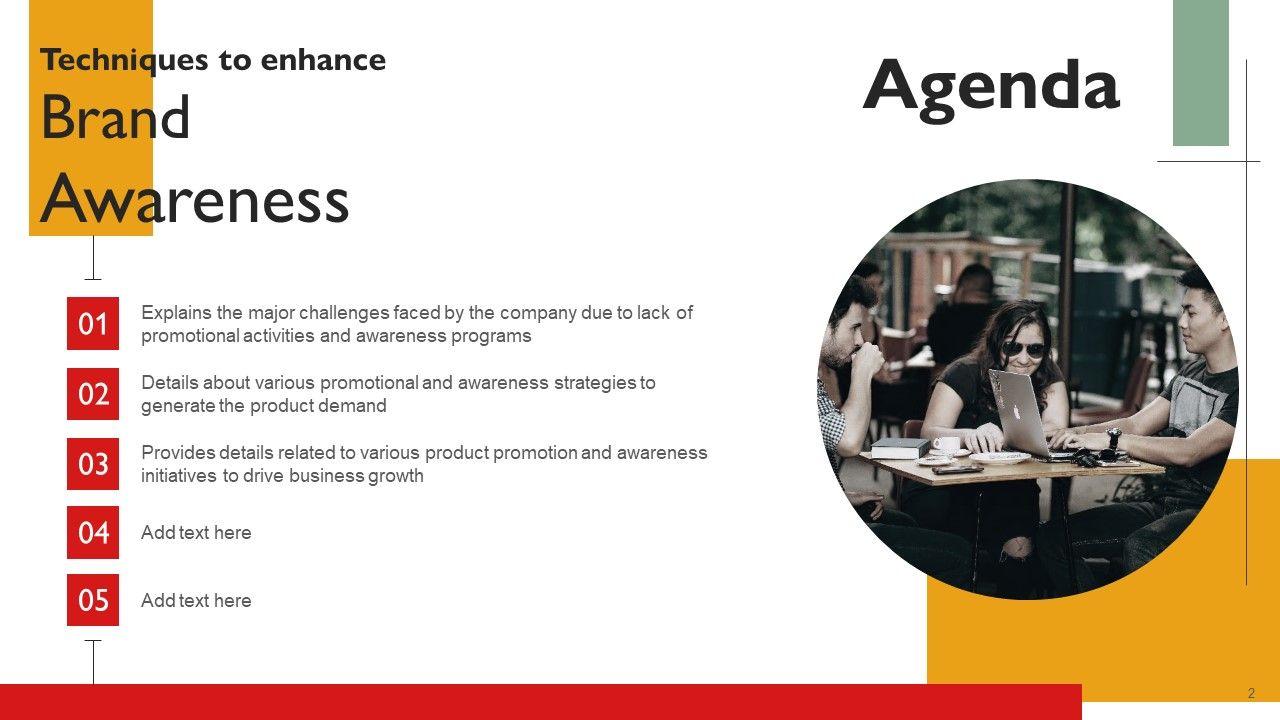 Techniques to enhance
Brand Awareness

Agenda

01
Explains the major challenges faced by the company due to lack of promotional activities and awareness programs

02
Details about various promotional and awareness strategies to generate the product demand

03
Provides details related to various product promotion and awareness initiatives to drive business growth

04
Add text here

05
Add text here

2